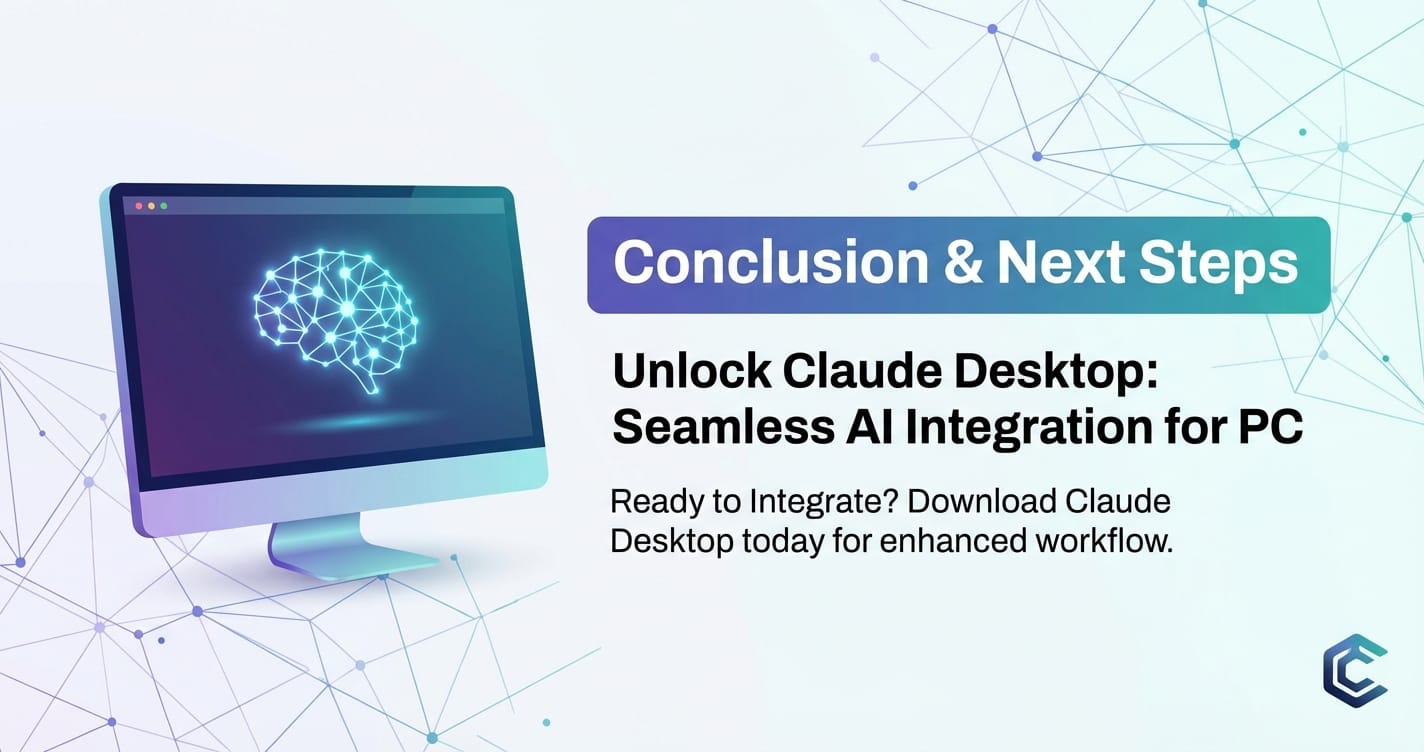 Conclusion & Next Steps

Unlock Claude Desktop: Seamless AI Integration for PC

Ready to Integrate? Download Claude Desktop today for enhanced workflow.